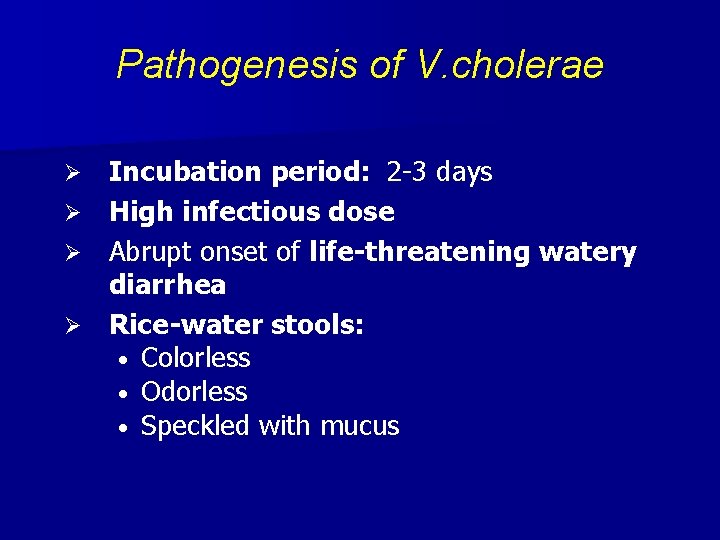 Pathogenesis of V.cholerae

➢ Incubation period: 2-3 days
➢ High infectious dose
➢ Abrupt onset of life-threatening watery diarrhea
➢ Rice-water stools:
• Colorless
• Odorless
• Speckled with mucus